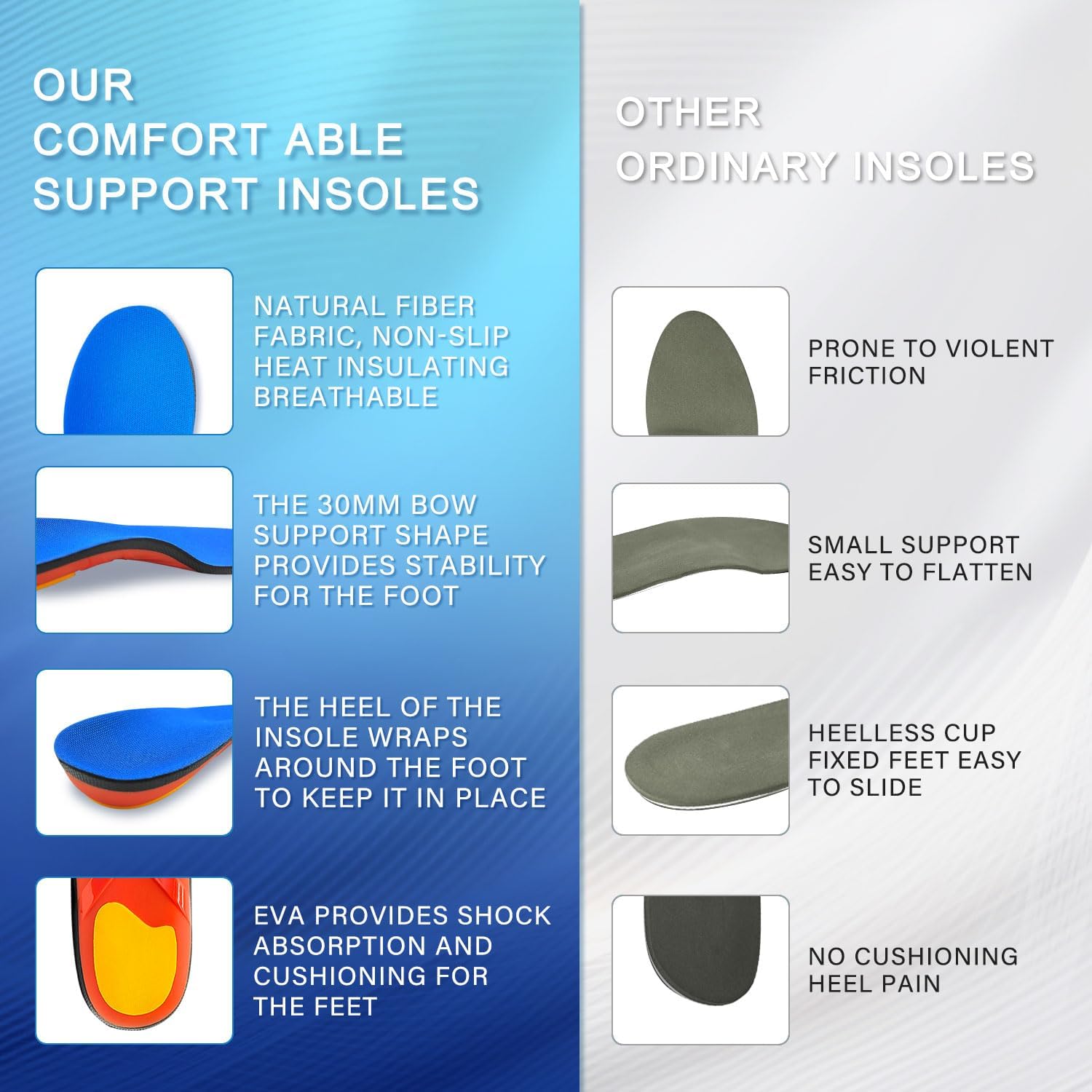 OUR
COMFORT ABLE
SUPPORT INSOLES

NATURAL FIBER FABRIC, NON-SLIP HEAT INSULATING BREATHABLE

THE 30MM BOW SUPPORT SHAPE PROVIDES STABILITY FOR THE FOOT

THE HEEL OF THE INSOLE WRAPS AROUND THE FOOT TO KEEP IT IN PLACE

EVA PROVIDES SHOCK ABSORPTION AND CUSHIONING FOR THE FEET

OTHER
ORDINARY INSOLES

PRONE TO VIOLENT FRICTION

SMALL SUPPORT EASY TO FLATTEN

HEELLESS CUP FIXED FEET EASY TO SLIDE

NO CUSHIONING HEEL PAIN